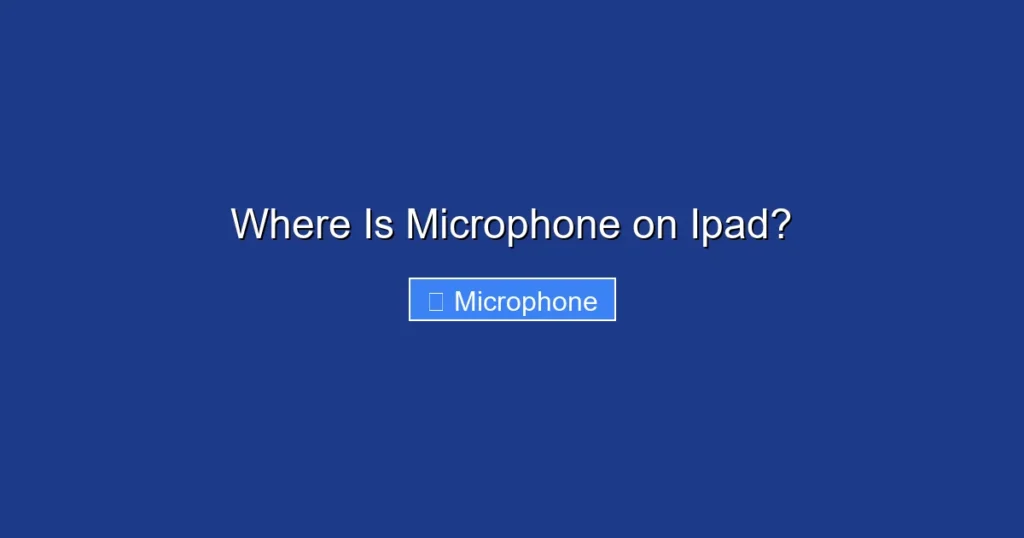 Where Is Microphone on Ipad?

Microphone